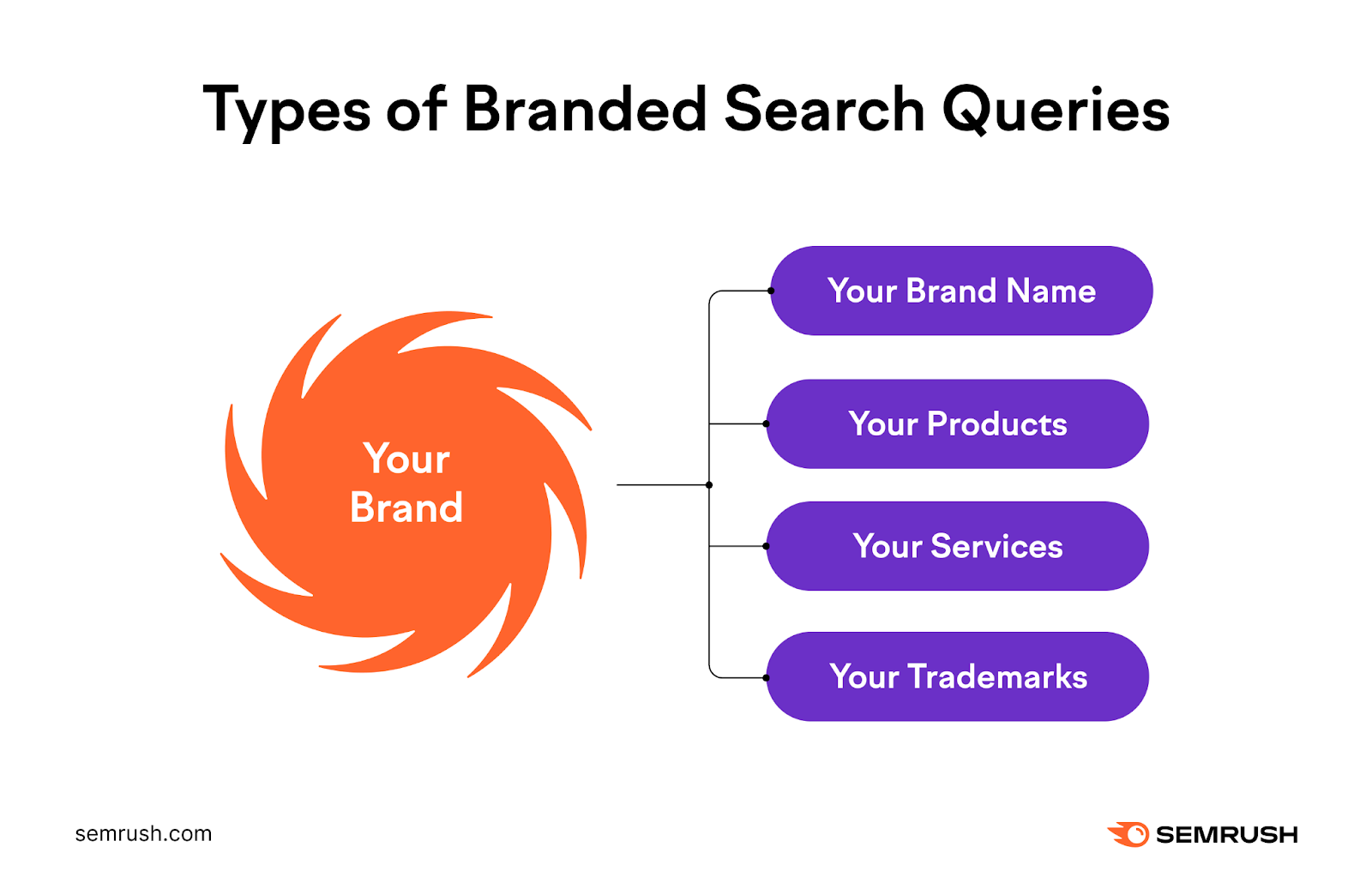 Types of Branded Search Queries

Your Brand

Your Brand Name

Your Products

Your Services

Your Trademarks

semrush.com

SEMRUSH